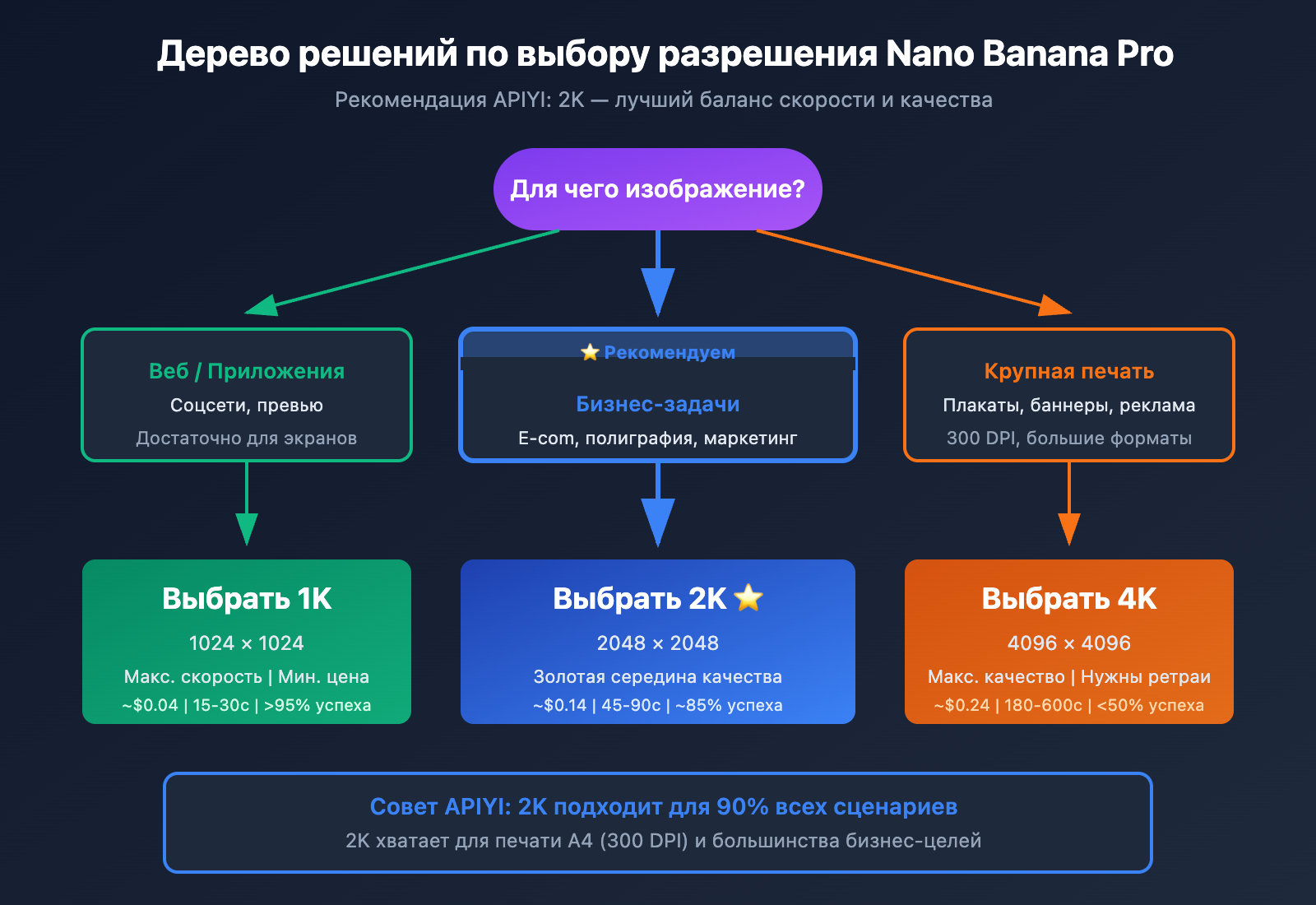 Дерево решений по выбору разрешения Nano Banana Pro

Рекомендация APIYI: 2K — лучший баланс скорости и качества

Для чего изображение?

Веб / Приложения
Соцсети, превью
Достаточно для экранов

⭐ Рекомендуем
Бизнес-задачи
E-com, полиграфия, маркетинг

Крупная печать
Плакаты, баннеры, реклама
300 DPI, большие форматы

Выбрать 1K
1024 × 1024
Макс. скорость | Мин. цена
~$0.04 | 15-30с | >95% успеха

Выбрать 2K ⭐
2048 × 2048
Золотая середина качества
~$0.14 | 45-90с | ~85% успеха

Выбрать 4K
4096 × 4096
Макс. качество | Нужны ретраи
~$0.24 | 180-600с | <50% успеха

Совет APIYI: 2K подходит для 90% всех сценариев
2K хватает для печати A4 (300 DPI) и большинства бизнес-целей